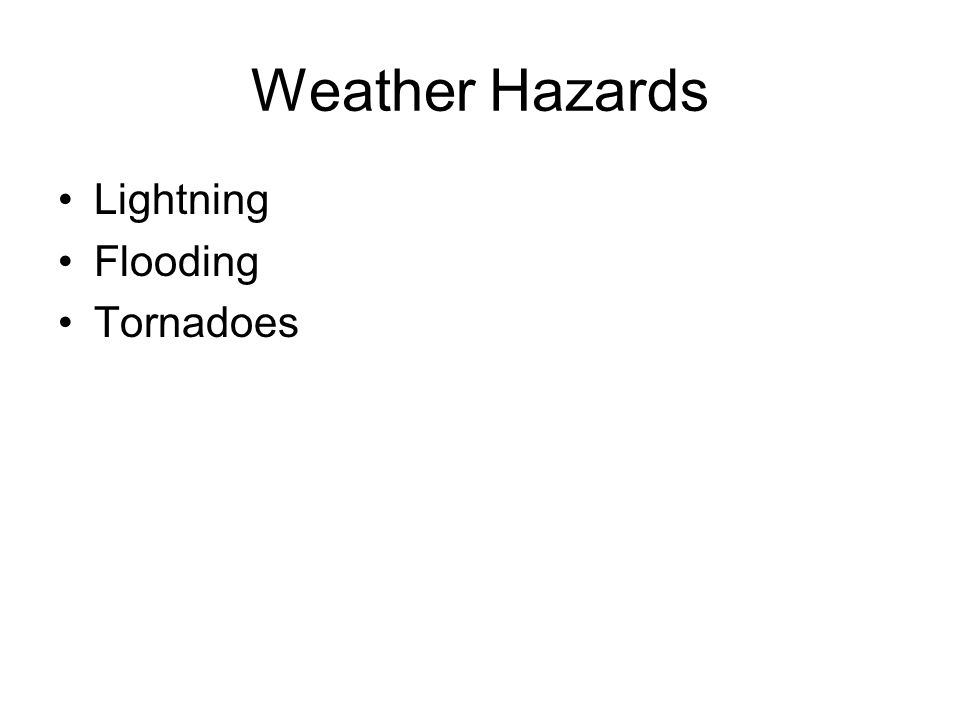 Weather Hazards

• Lightning
• Flooding
• Tornadoes